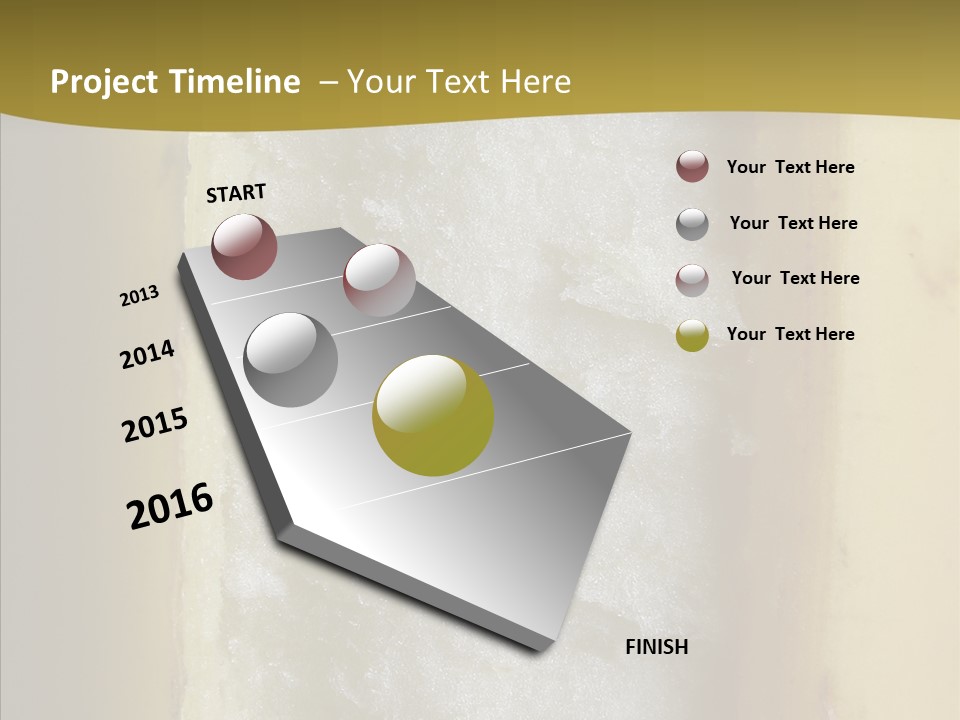 Project Timeline – Your Text Here

START

2013

2014

2015

2016

FINISH

Your Text Here

Your Text Here

Your Text Here

Your Text Here